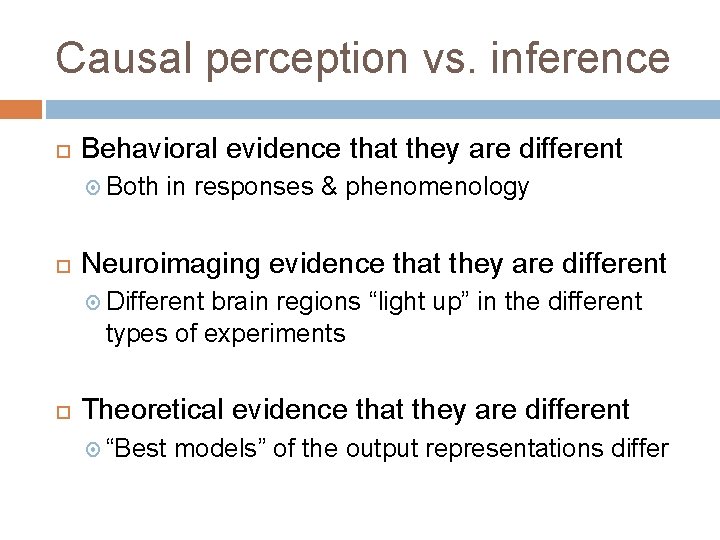 Causal perception vs. inference

Behavioral evidence that they are different

Both in responses & phenomenology

Neuroimaging evidence that they are different

Different brain regions “light up” in the different types of experiments

Theoretical evidence that they are different

“Best models” of the output representations differ